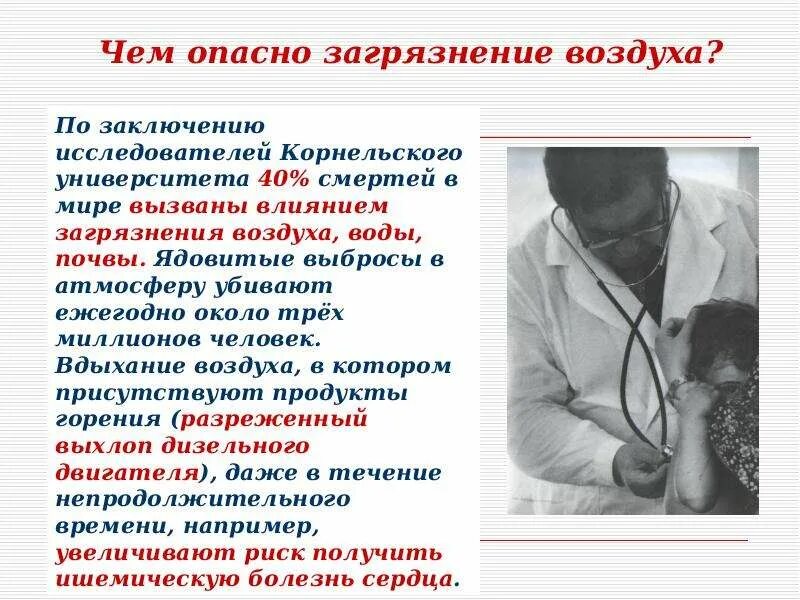 Чем опасно загрязнение воздуха?

По заключению исследователей Корнельского университета 40% смертей в мире вызваны влиянием загрязнения воздуха, воды, почвы. Ядовитые выбросы в атмосферу убивают ежегодно около трёх миллионов человек. Вдыхание воздуха, в котором присутствуют продукты горения (разреженный выхлоп дизельного двигателя), даже в течение непродолжительного времени, например, увеличивают риск получить ишемическую болезнь сердца.